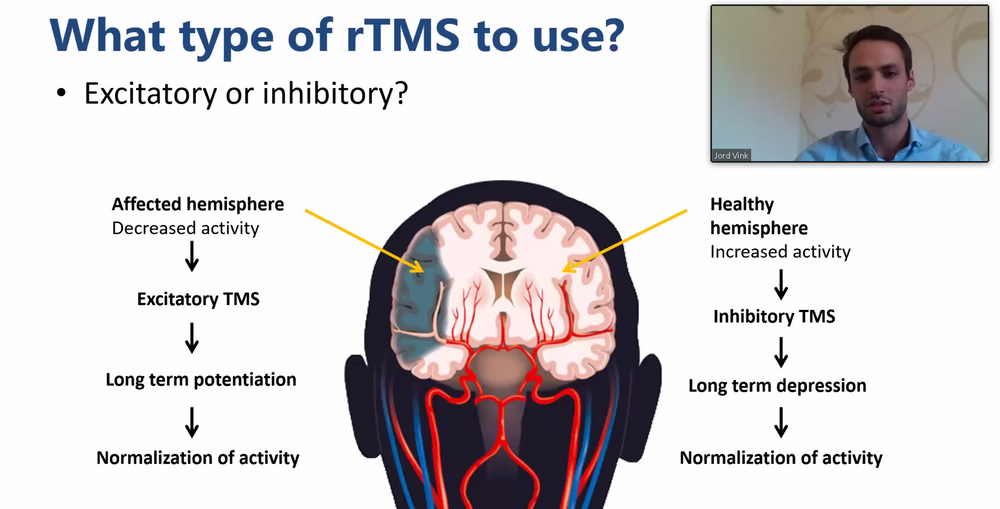 What type of rTMS to use?

• Excitatory or inhibitory?

Jord Vink

Affected hemisphere
Decreased activity
↓
Excitatory TMS
↓
Long term potentiation
↓
Normalization of activity

Healthy hemisphere
Increased activity
↓
Inhibitory TMS
↓
Long term depression
↓
Normalization of activity